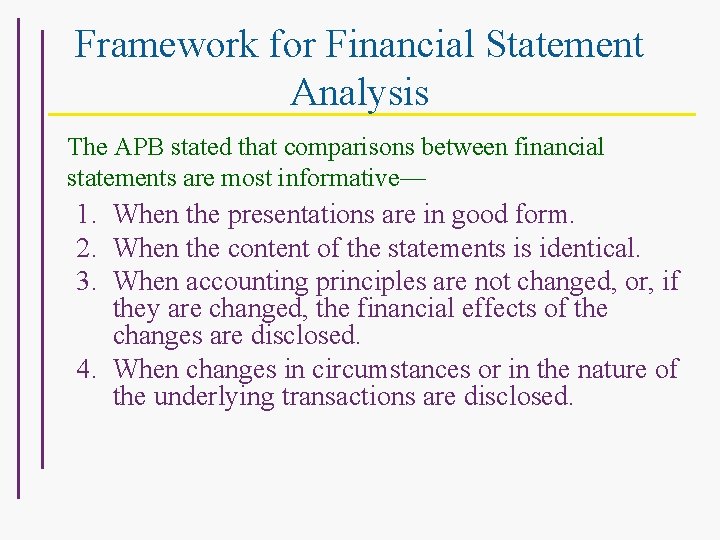 Framework for Financial Statement Analysis

The APB stated that comparisons between financial statements are most informative—

1. When the presentations are in good form.
2. When the content of the statements is identical.
3. When accounting principles are not changed, or, if they are changed, the financial effects of the changes are disclosed.
4. When changes in circumstances or in the nature of the underlying transactions are disclosed.